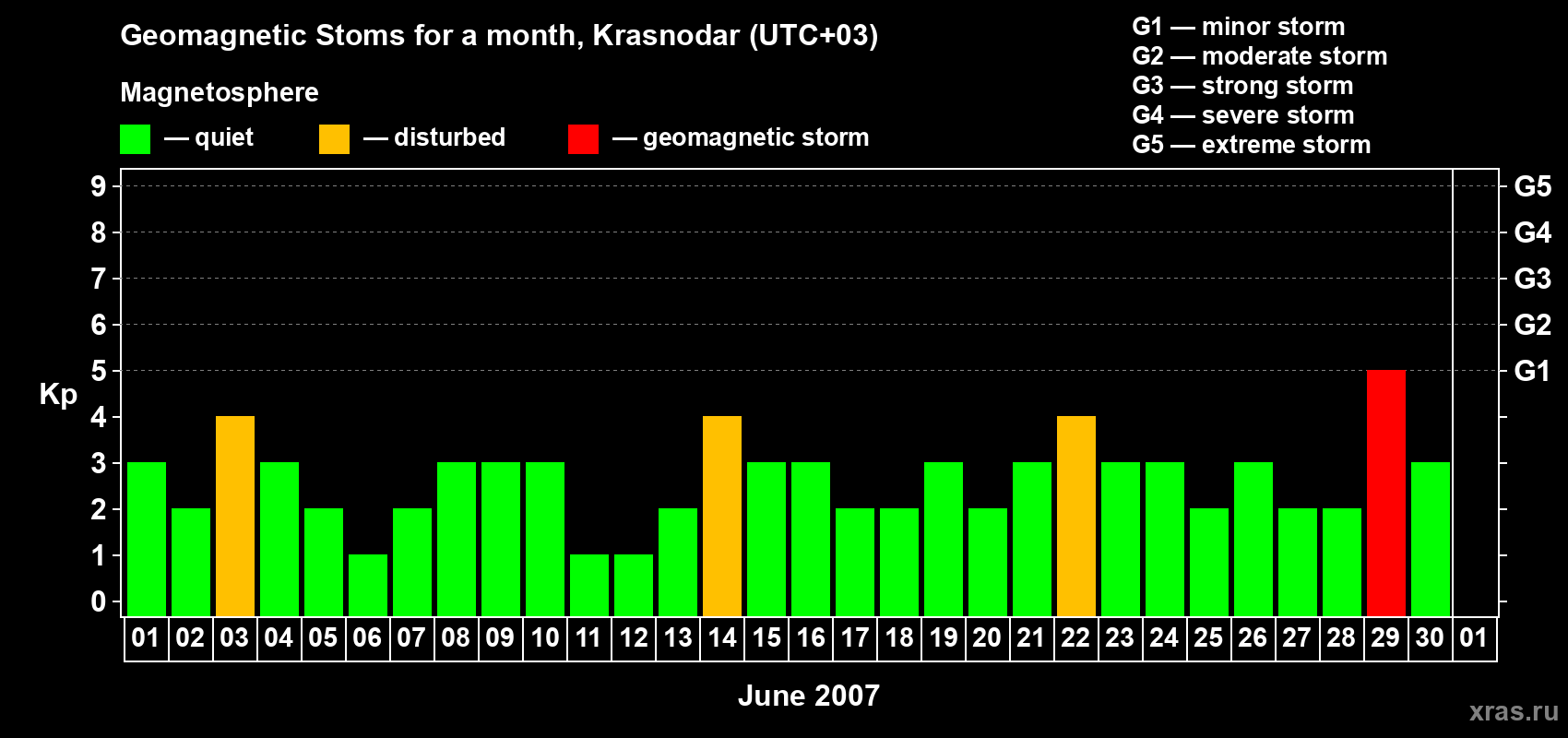 Geomagnetic Stoms for a month, Krasnodar (UTC+03)

Magnetosphere

— quiet — disturbed — geomagnetic storm

G1 — minor storm
G2 — moderate storm
G3 — strong storm
G4 — severe storm
G5 — extreme storm

Kp

9
8
7
6
5
4
3
2
1
0

G5
G4
G3
G2
G1

01 02 03 04 05 06 07 08 09 10 11 12 13 14 15 16 17 18 19 20 21 22 23 24 25 26 27 28 29 30 01

June 2007

xras.ru